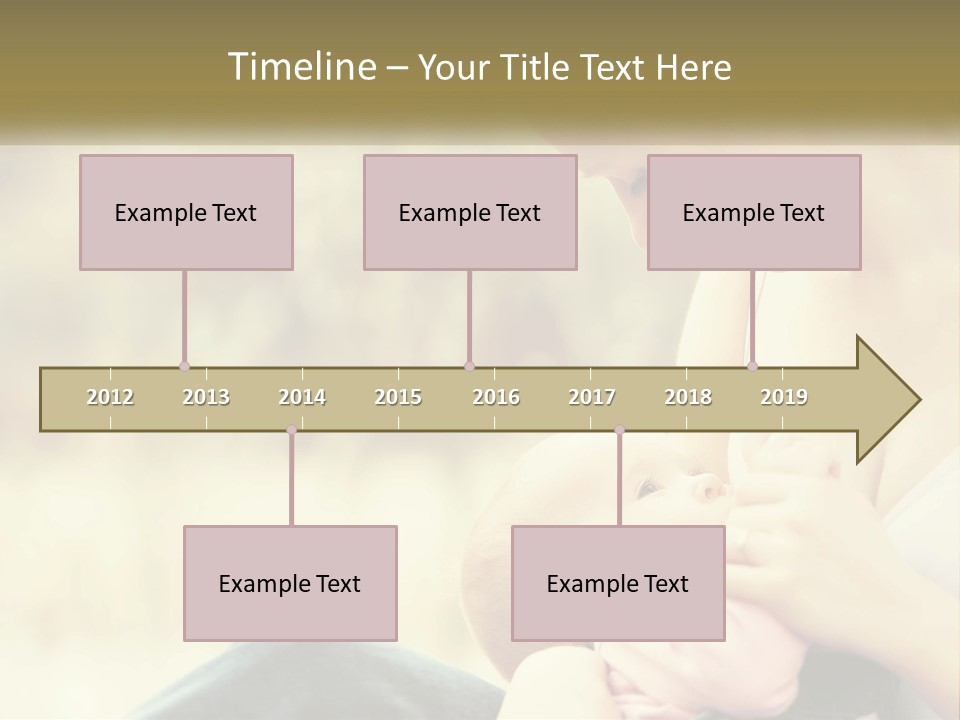 Timeline – Your Title Text Here

Example Text

Example Text

Example Text

2012 2013 2014 2015 2016 2017 2018 2019

Example Text

Example Text